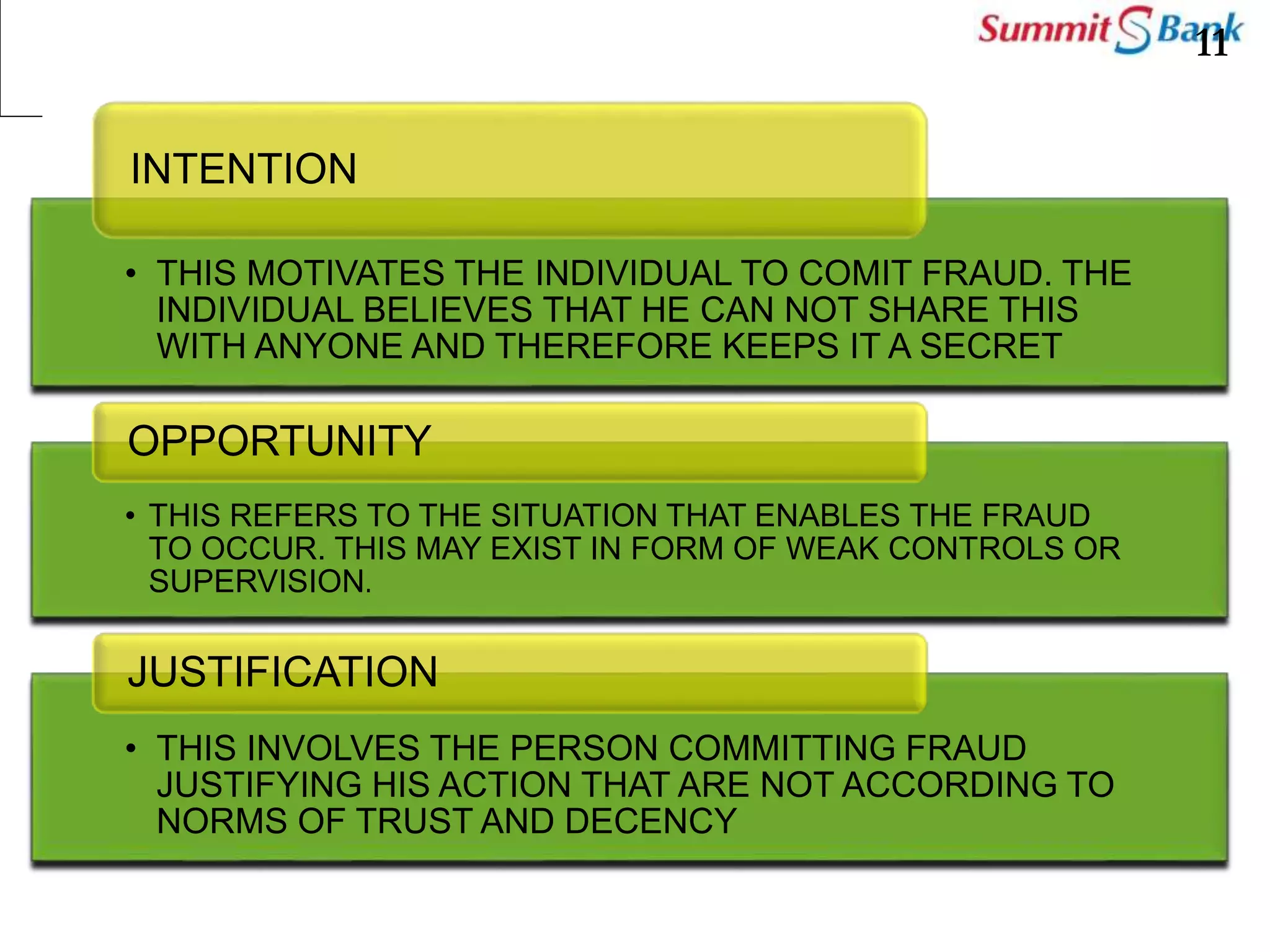 Summit S Bank 11

INTENTION

• THIS MOTIVATES THE INDIVIDUAL TO COMIT FRAUD. THE INDIVIDUAL BELIEVES THAT HE CAN NOT SHARE THIS WITH ANYONE AND THEREFORE KEEPS IT A SECRET

OPPORTUNITY

• THIS REFERS TO THE SITUATION THAT ENABLES THE FRAUD TO OCCUR. THIS MAY EXIST IN FORM OF WEAK CONTROLS OR SUPERVISION.

JUSTIFICATION

• THIS INVOLVES THE PERSON COMMITTING FRAUD JUSTIFYING HIS ACTION THAT ARE NOT ACCORDING TO NORMS OF TRUST AND DECENCY